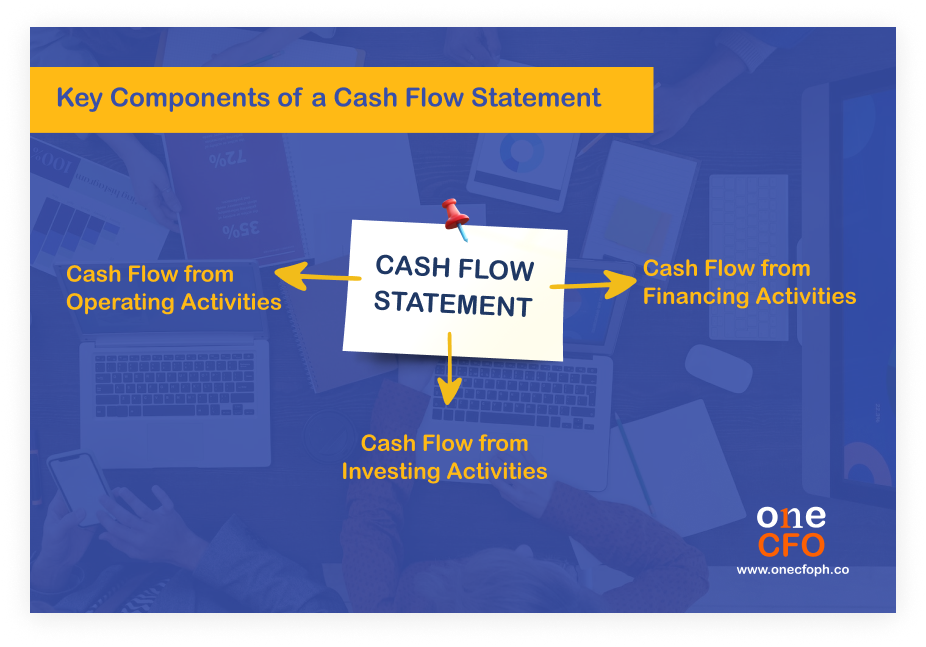 Key Components of a Cash Flow Statement

CASH FLOW STATEMENT

Cash Flow from Operating Activities

Cash Flow from Financing Activities

Cash Flow from Investing Activities

one CFO
www.onecfoph.co